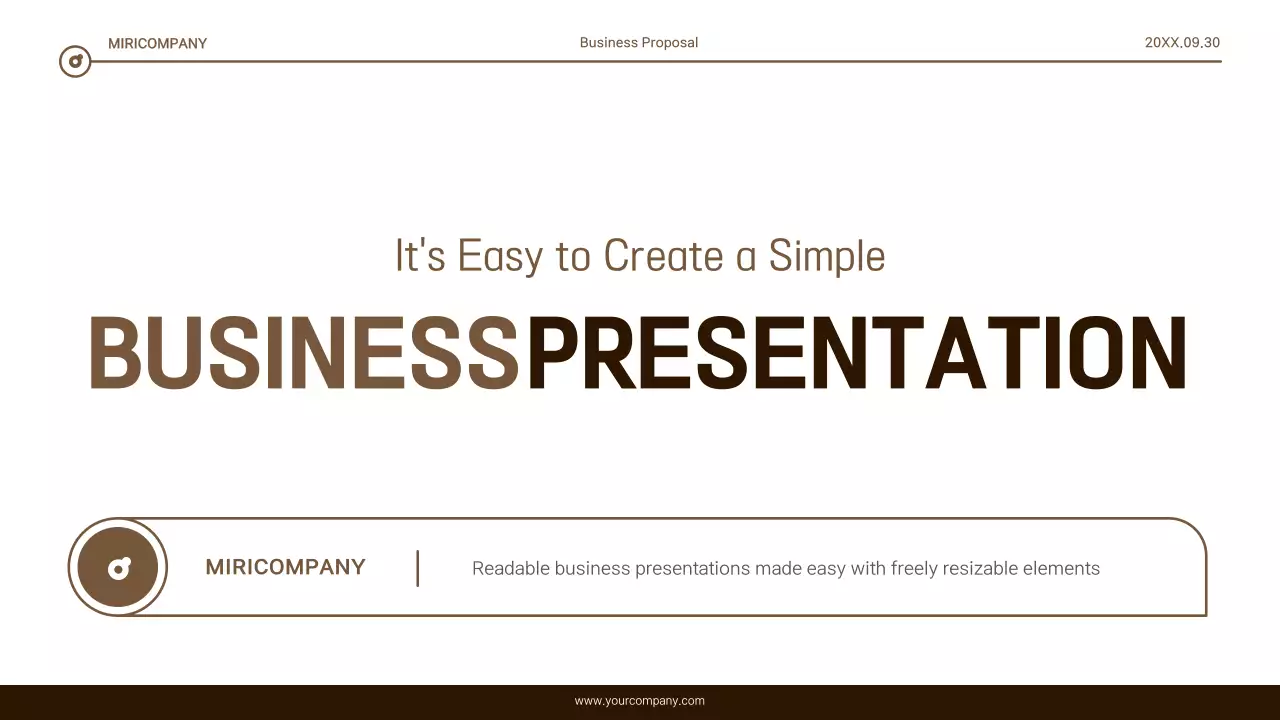 MIRICOMPANY
Business Proposal
20XX.09.30

It's Easy to Create a Simple
BUSINESSPRESENTATION

MIRICOMPANY
Readable business presentations made easy with freely resizable elements

www.yourcompany.com